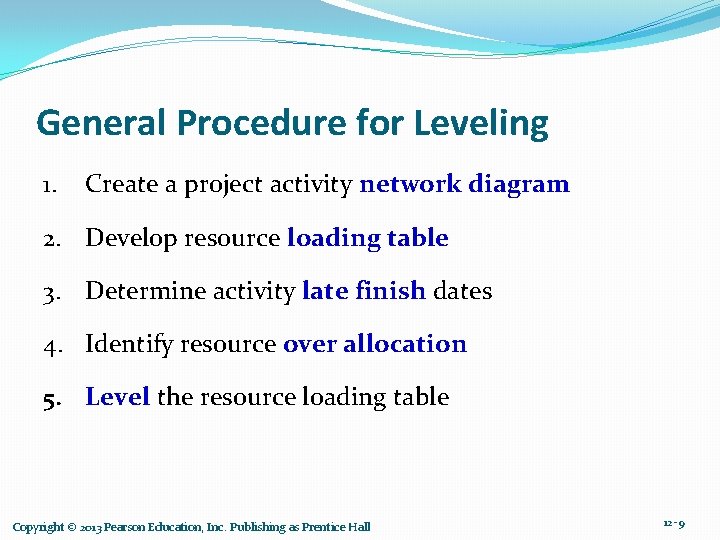 General Procedure for Leveling

1. Create a project activity network diagram
2. Develop resource loading table
3. Determine activity late finish dates
4. Identify resource over allocation
5. Level the resource loading table

Copyright © 2013 Pearson Education, Inc. Publishing as Prentice Hall

12-9